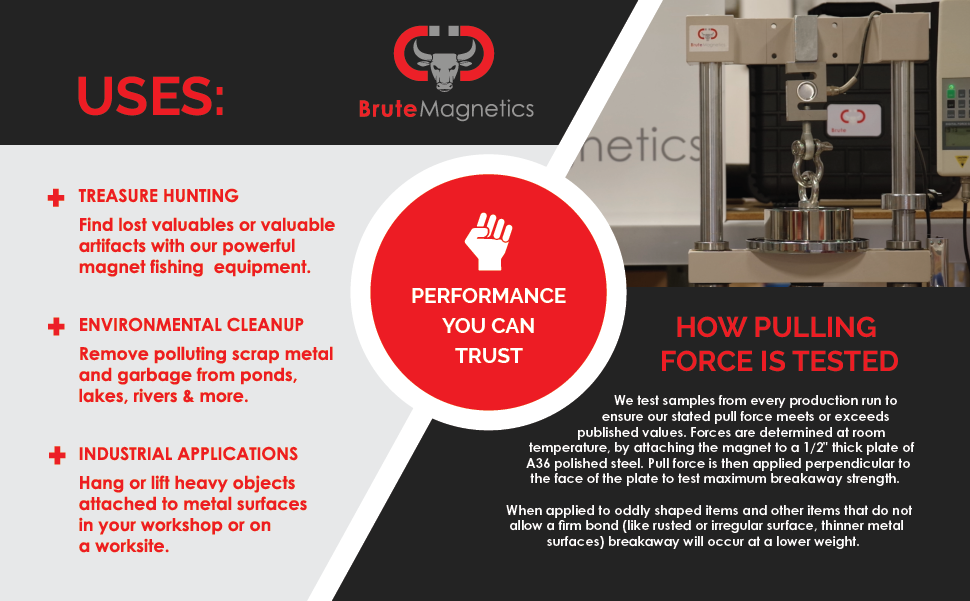 USES:

BruteMagnetics

TREASURE HUNTING
Find lost valuables or valuable artifacts with our powerful magnet fishing equipment.

ENVIRONMENTAL CLEANUP
Remove polluting scrap metal and garbage from ponds, lakes, rivers & more.

INDUSTRIAL APPLICATIONS
Hang or lift heavy objects attached to metal surfaces in your workshop or on a worksite.

PERFORMANCE YOU CAN TRUST

netics

HOW PULLING FORCE IS TESTED

We test samples from every production run to ensure our stated pull force meets or exceeds published values. Forces are determined at room temperature, by attaching the magnet to a 1/2" thick plate of A36 polished steel. Pull force is then applied perpendicular to the face of the plate to test maximum breakaway strength.

When applied to oddly shaped items and other items that do not allow a firm bond (like rusted or irregular surface, thinner metal surfaces) breakaway will occur at a lower weight.